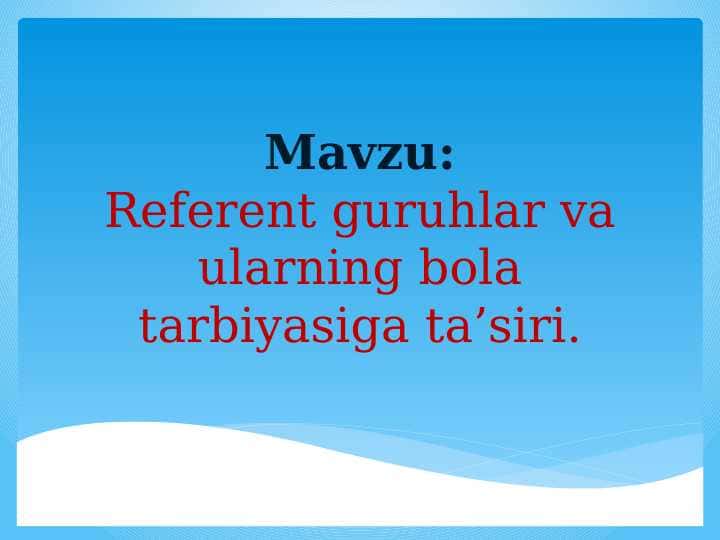 Mavzu:
Referent guruhlar va ularning bola tarbiyasiga ta’siri.